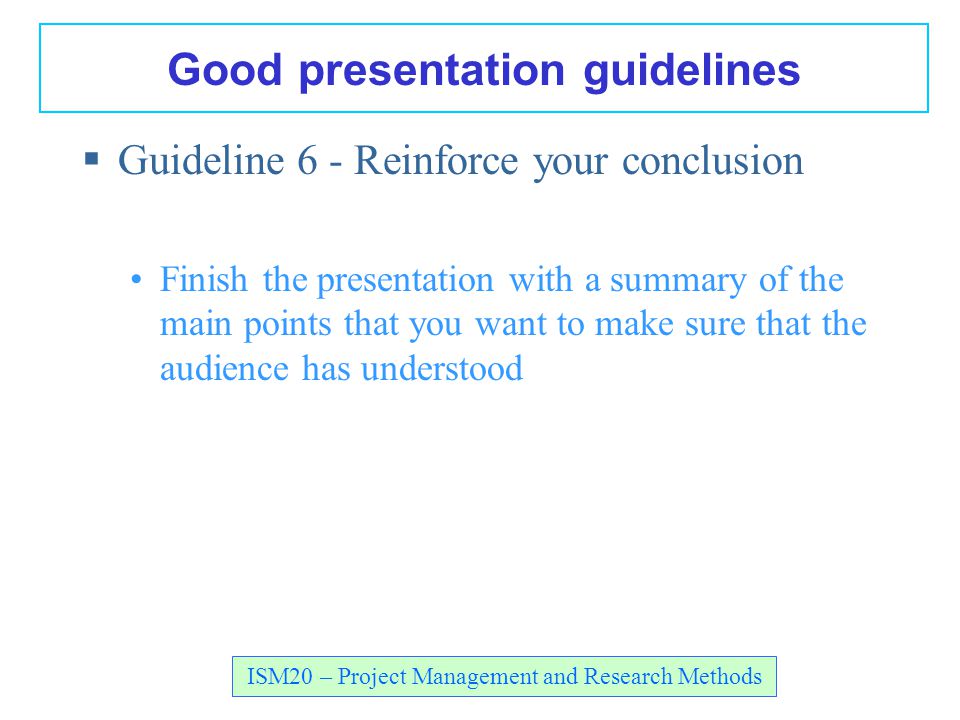 Good presentation guidelines

▪ Guideline 6 - Reinforce your conclusion

• Finish the presentation with a summary of the main points that you want to make sure that the audience has understood

ISM20 – Project Management and Research Methods